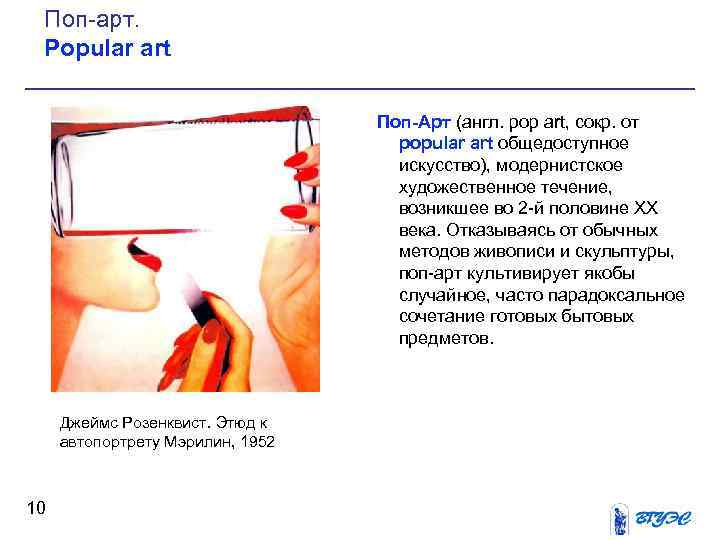 Поп-арт.
Popular art

Поп-Арт (англ. pop art, сокр. от popular art общедоступное искусство), модернистское художественное течение, возникшее во 2-й половине XX века. Отказываясь от обычных методов живописи и скульптуры, поп-арт культивирует якобы случайное, часто парадоксальное сочетание готовых бытовых предметов.

Джеймс Розенквист. Этюд к автопортрету Мэрилин, 1952

10

ВГУЭС